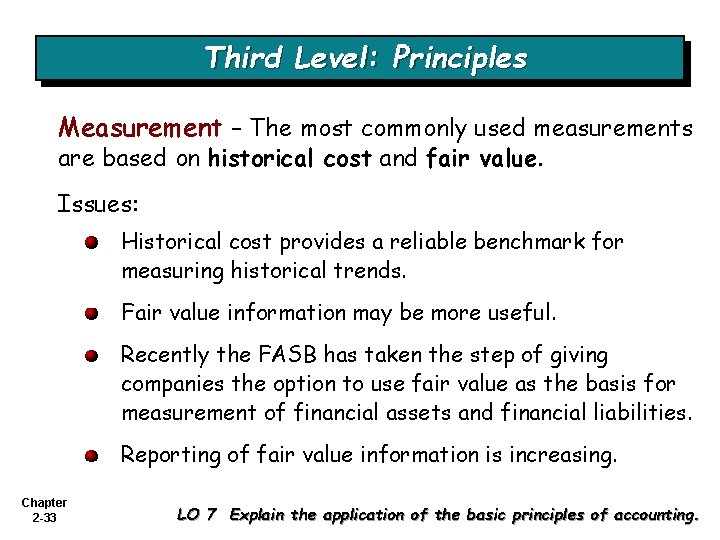 Third Level: Principles

Measurement – The most commonly used measurements are based on historical cost and fair value.

Issues:

Historical cost provides a reliable benchmark for measuring historical trends.

Fair value information may be more useful.

Recently the FASB has taken the step of giving companies the option to use fair value as the basis for measurement of financial assets and financial liabilities.

Reporting of fair value information is increasing.

Chapter 2-33

LO 7 Explain the application of the basic principles of accounting.